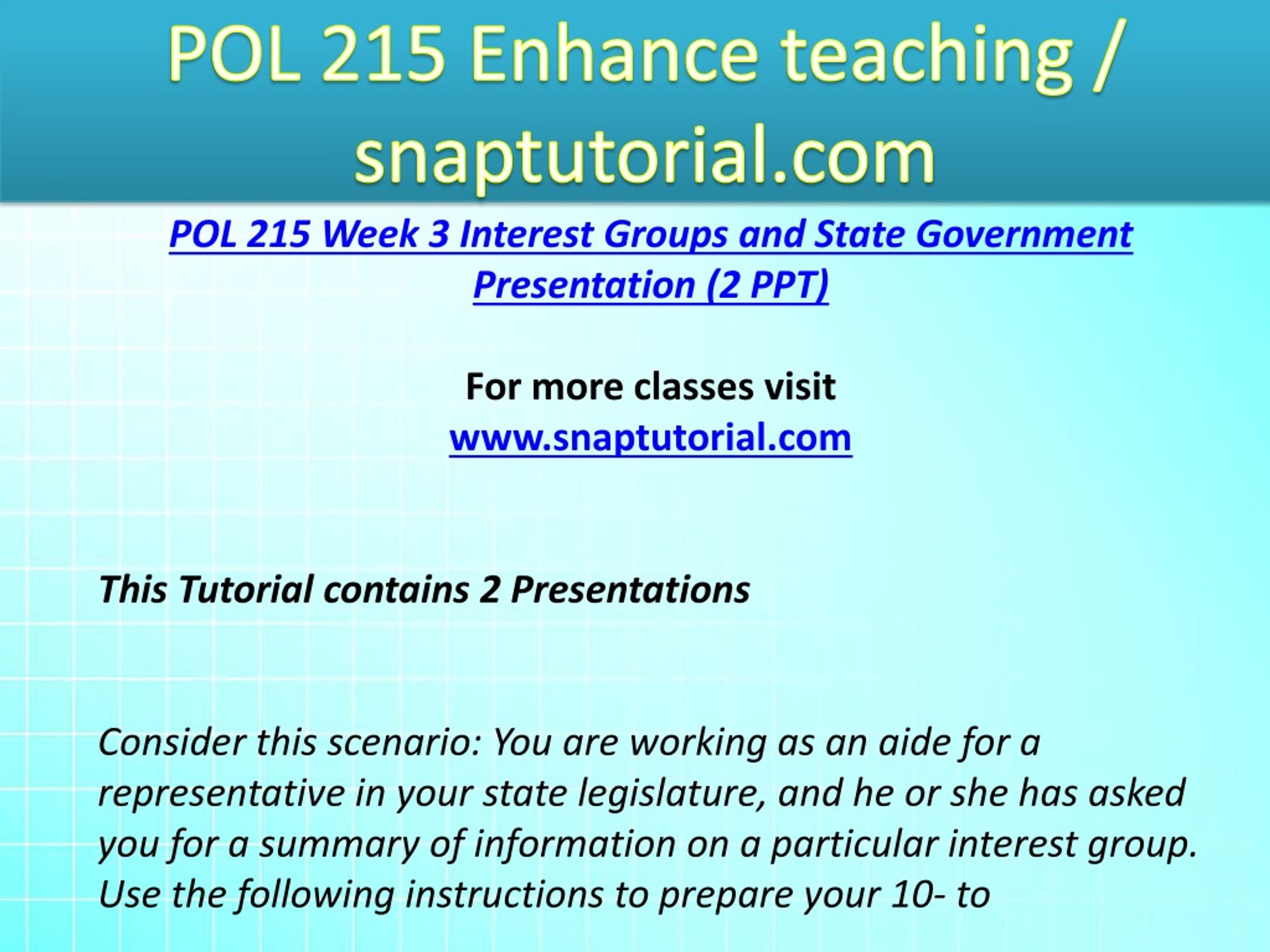 POL 215 Enhance teaching / snaptutorial.com

POL 215 Week 3 Interest Groups and State Government Presentation (2 PPT)

For more classes visit
www.snaptutorial.com

This Tutorial contains 2 Presentations

Consider this scenario: You are working as an aide for a representative in your state legislature, and he or she has asked you for a summary of information on a particular interest group. Use the following instructions to prepare your 10- to